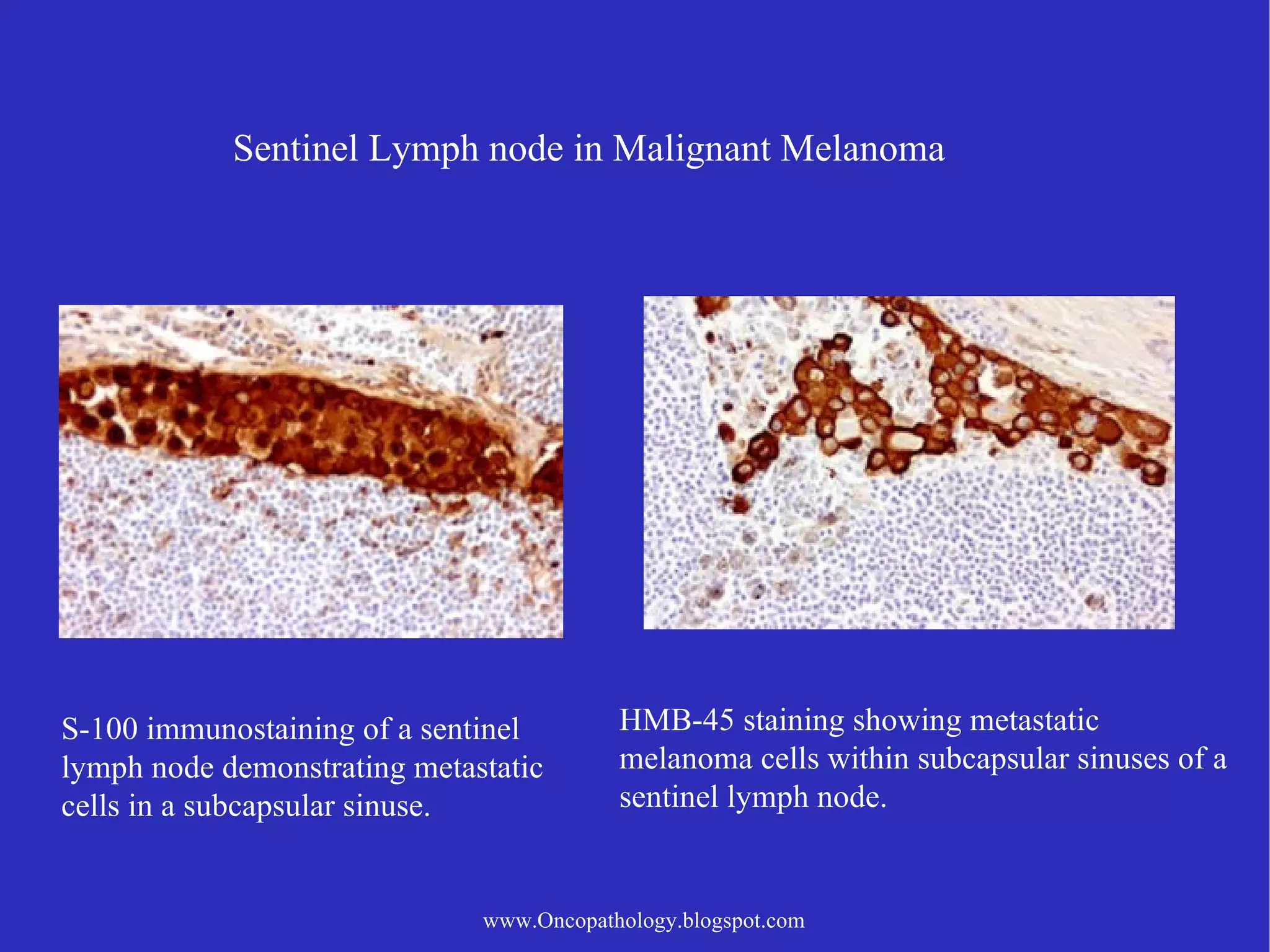 Sentinel Lymph node in Malignant Melanoma

S-100 immunostaining of a sentinel lymph node demonstrating metastatic cells in a subcapsular sinuse.

HMB-45 staining showing metastatic melanoma cells within subcapsular sinuses of a sentinel lymph node.

www.Oncopathology.blogspot.com